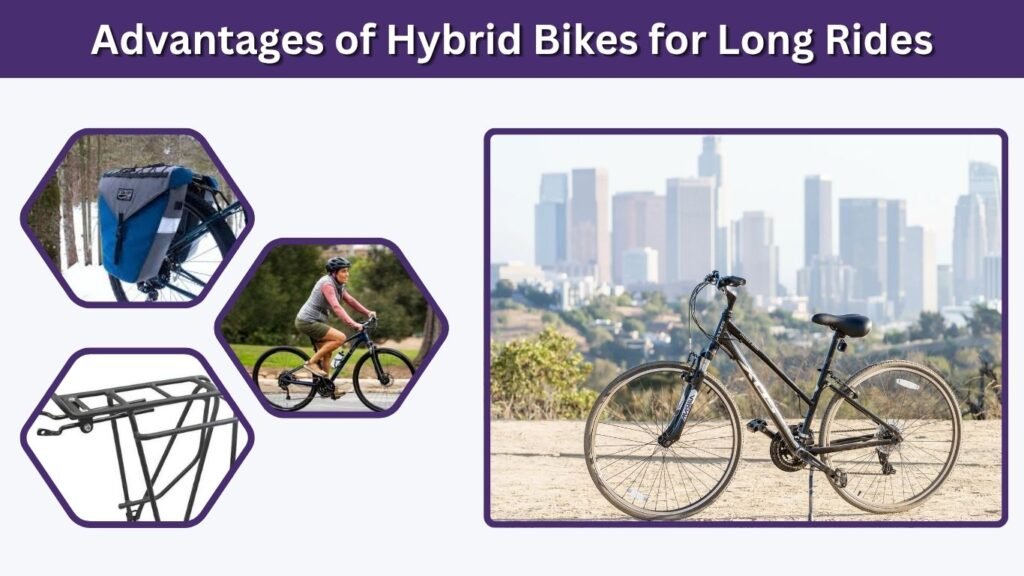 Advantages of Hybrid Bikes for Long Rides